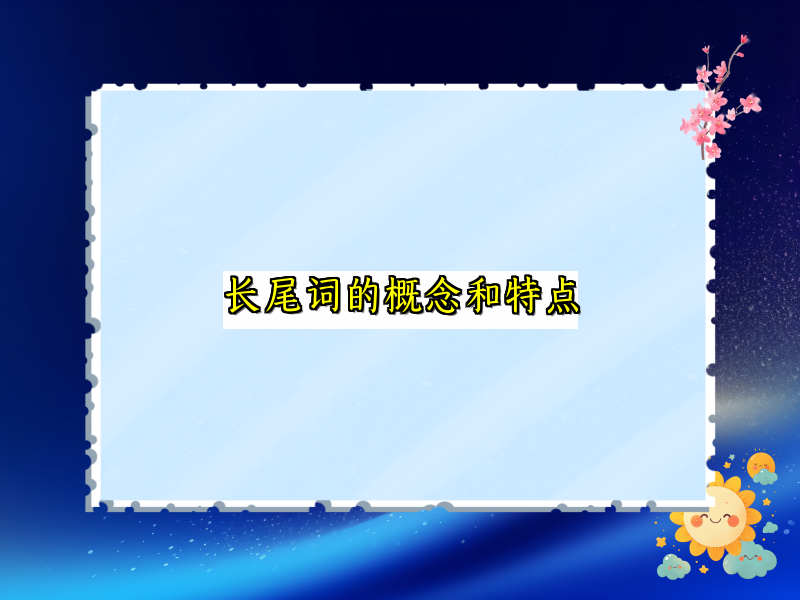 长尾词的概念和特点